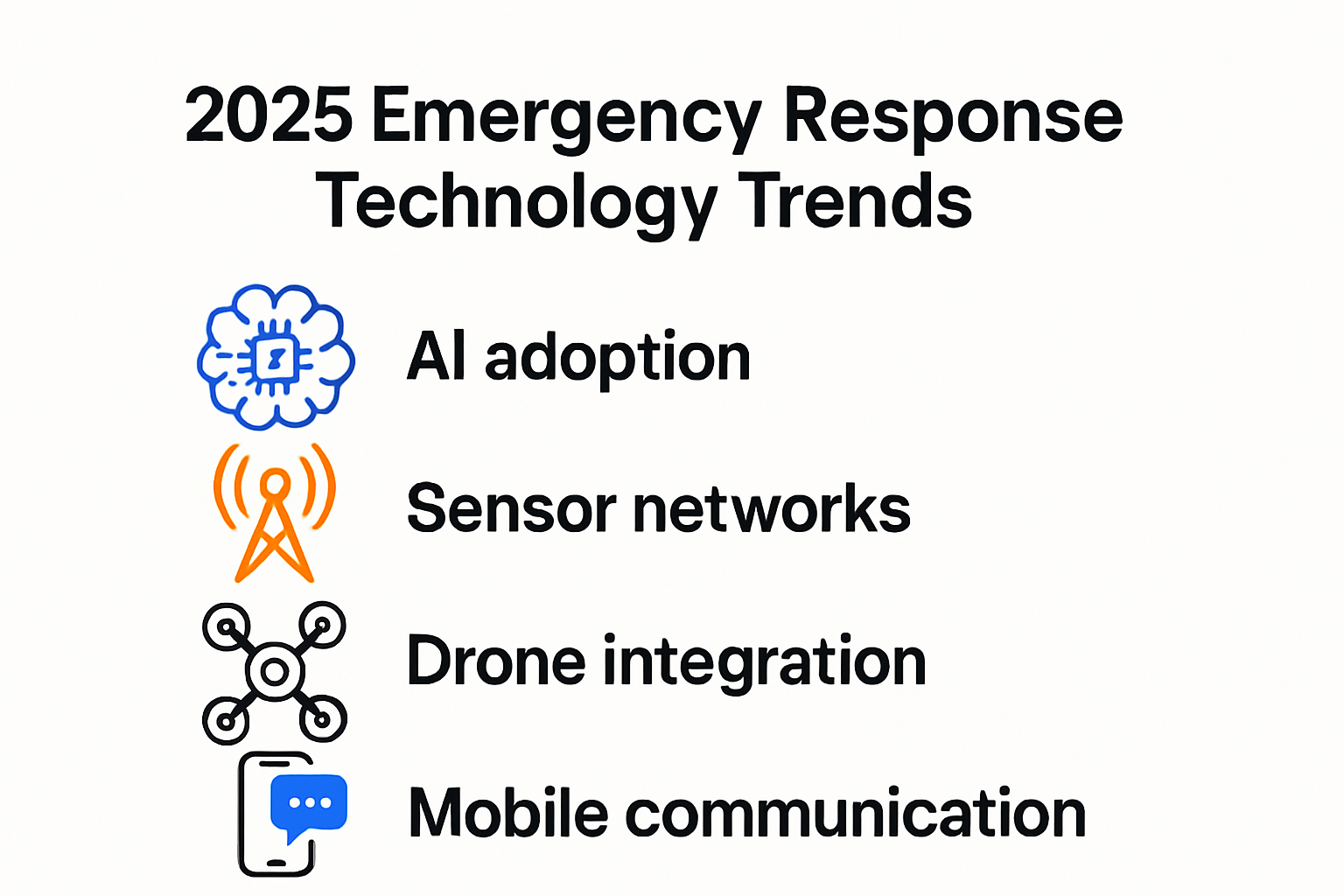 2025 Emergency Response Technology Trends

AI adoption

Sensor networks

Drone integration

Mobile communication